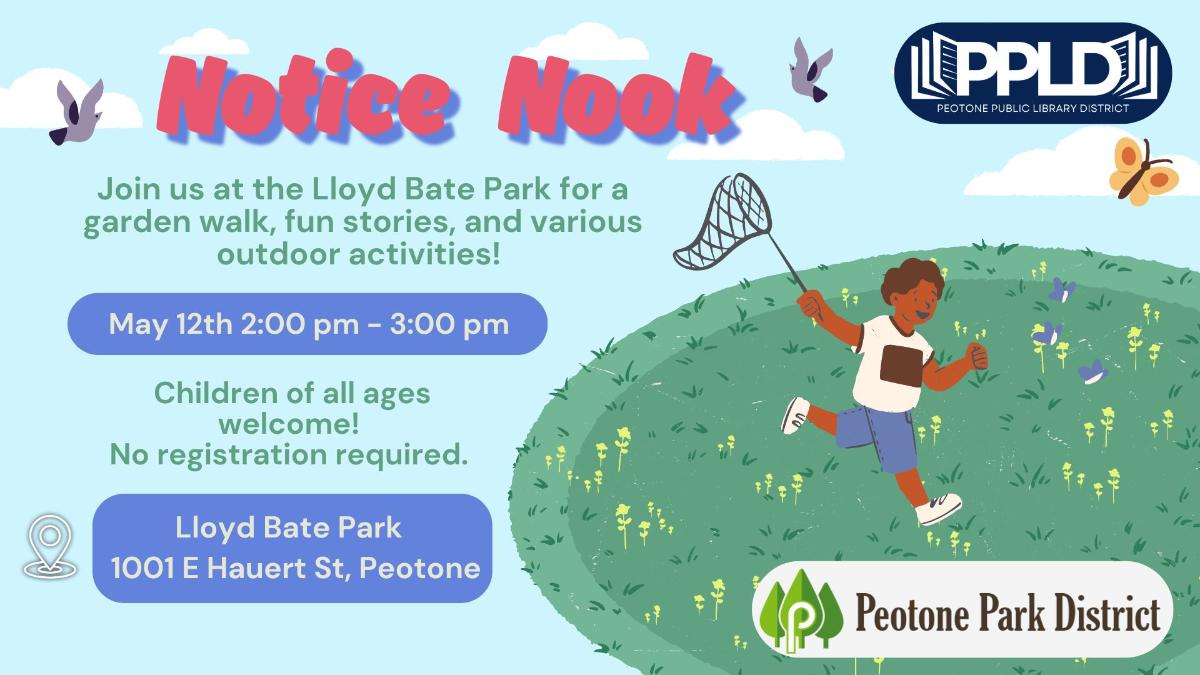 Notice Nook

PPLD
PEOTONE PUBLIC LIBRARY DISTRICT

Join us at the Lloyd Bate Park for a garden walk, fun stories, and various outdoor activities!

May 12th 2:00 pm - 3:00 pm

Children of all ages welcome!
No registration required.

Lloyd Bate Park
1001 E Hauert St, Peotone

P

Peotone Park District